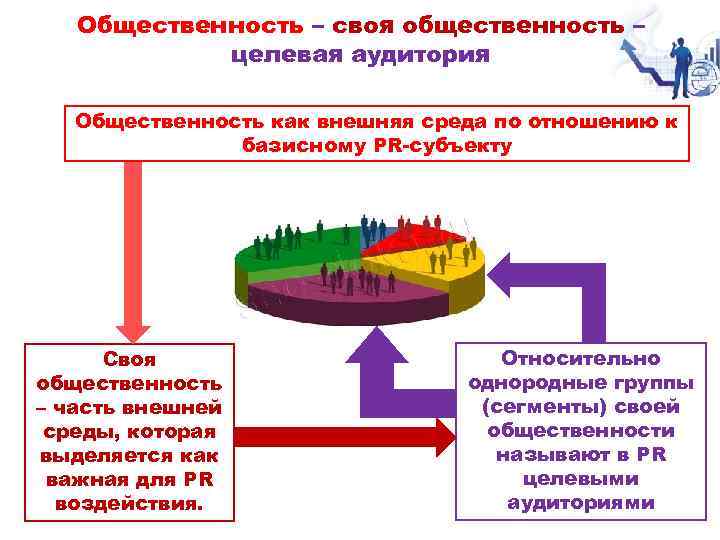 Общественность – своя общественность – целевая аудитория

Общественность как внешняя среда по отношению к базисному PR-субъекту

Своя общественность – часть внешней среды, которая выделяется как важная для PR воздействия.

Относительно однородные группы (сегменты) своей общественности называют в PR целевыми аудиториями